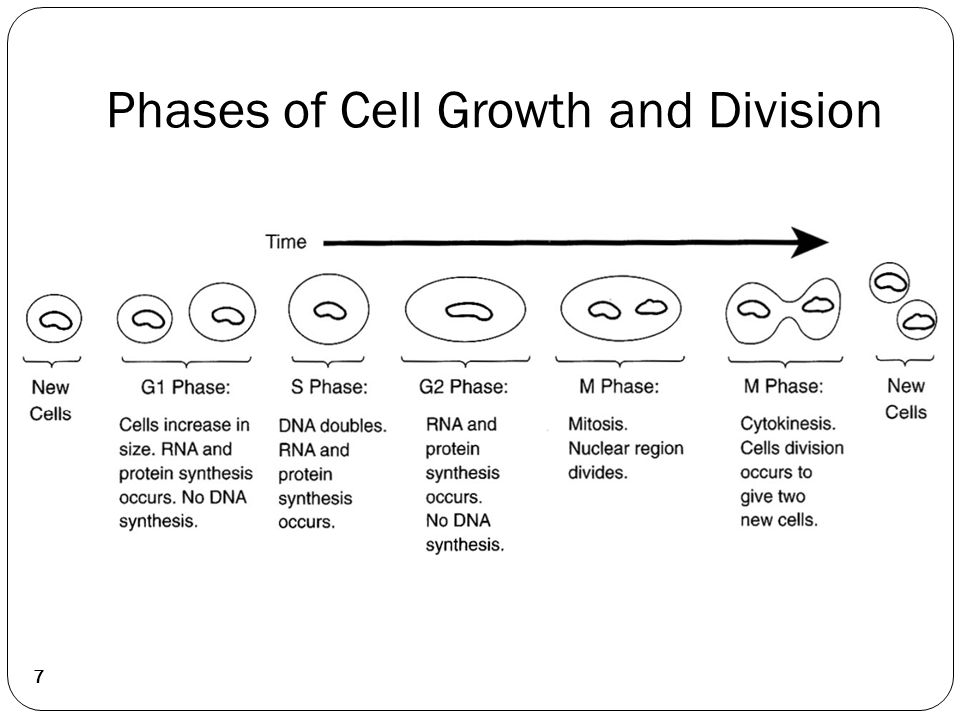 Phases of Cell Growth and Division

Time

New Cells

G1 Phase:
Cells increase in size. RNA and protein synthesis occurs. No DNA synthesis.

S Phase:
DNA doubles. RNA and protein synthesis occurs.

G2 Phase:
RNA and protein synthesis occurs. No DNA synthesis.

M Phase:
Mitosis. Nuclear region divides.

M Phase:
Cytokinesis. Cells division occurs to give two new cells.

New Cells

7